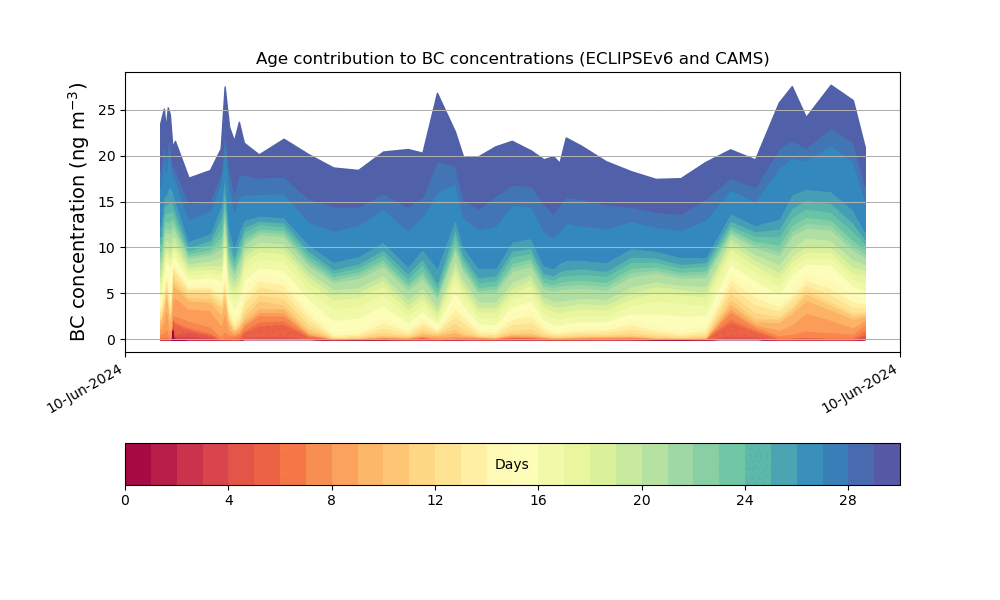 Age contribution to BC concentrations (ECLIPSEv6 and CAMS)

BC concentration (ng m$^{-3}$)

25
20
15
10
5
0

10-Jun-2024
10-Jun-2024

Days

0
4
8
12
16
20
24
28